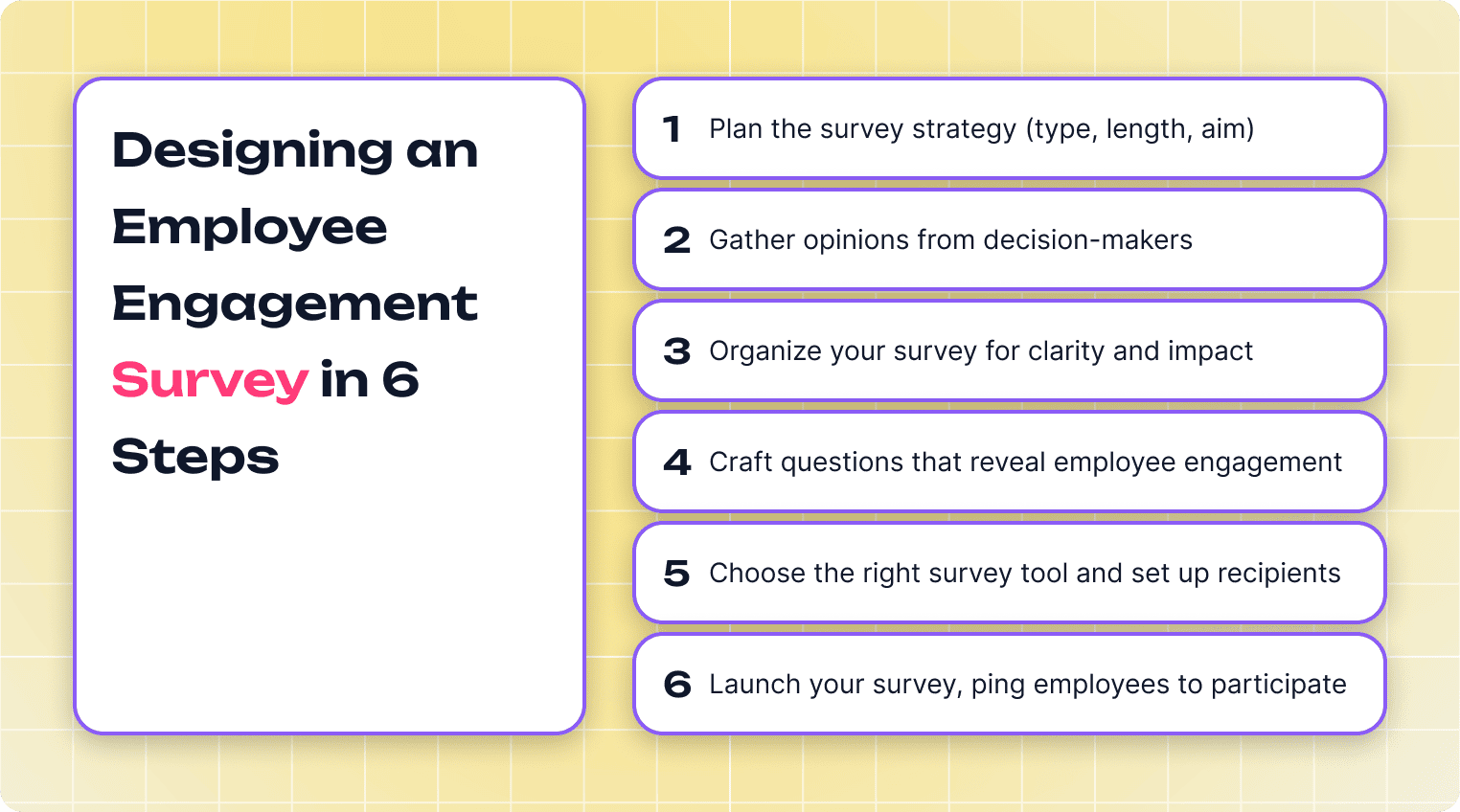 Designing an Employee Engagement Survey in 6 Steps

1 Plan the survey strategy (type, length, aim)

2 Gather opinions from decision-makers

3 Organize your survey for clarity and impact

4 Craft questions that reveal employee engagement

5 Choose the right survey tool and set up recipients

6 Launch your survey, ping employees to participate